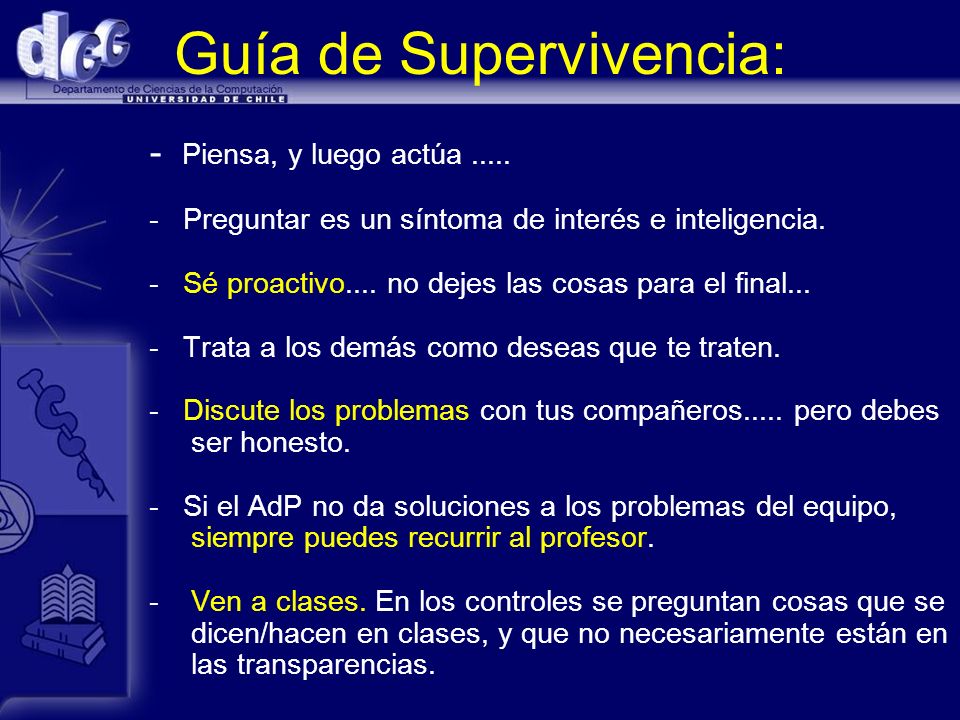 dcc
Departamento de Ciencias de la Computación
UNIVERSIDAD DE CHILE

Guía de Supervivencia:

- Piensa, y luego actúa .....

- Preguntar es un síntoma de interés e inteligencia.

- Sé proactivo.... no dejes las cosas para el final...

- Trata a los demás como deseas que te traten.

- Discute los problemas con tus compañeros..... pero debes ser honesto.

- Si el AdP no da soluciones a los problemas del equipo, siempre puedes recurrir al profesor.

- Ven a clases. En los controles se preguntan cosas que se dicen/hacen en clases, y que no necesariamente están en las transparencias.